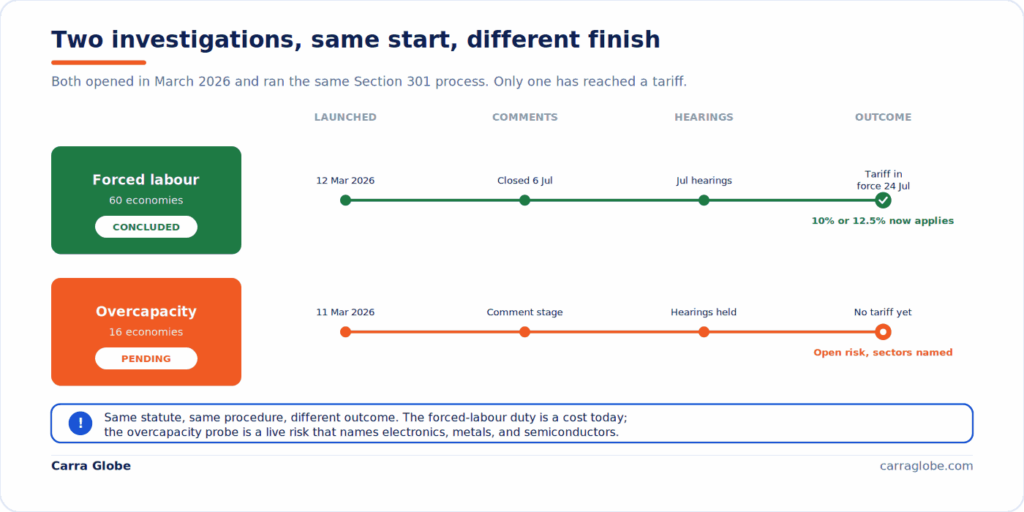 Two investigations, same start, different finish

Both opened in March 2026 and ran the same Section 301 process. Only one has reached a tariff.

LAUNCHED
COMMENTS
HEARINGS
OUTCOME

Forced labour
60 economies
CONCLUDED

12 Mar 2026
Closed 6 Jul
Jul hearings
Tariff in force 24 Jul
10% or 12.5% now applies

Overcapacity
16 economies
PENDING

11 Mar 2026
Comment stage
Hearings held
No tariff yet
Open risk, sectors named

!
Same statute, same procedure, different outcome. The forced-labour duty is a cost today; the overcapacity probe is a live risk that names electronics, metals, and semiconductors.

Carra Globe
carraglobe.com